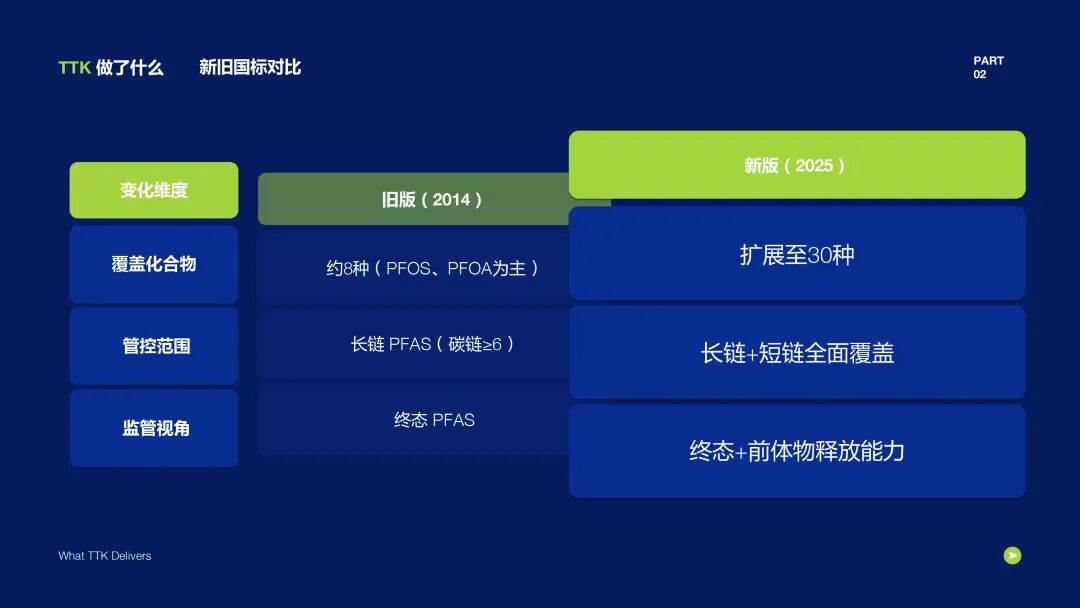 TTK 做了什么　新旧国标对比

PART
02

| 变化维度 | 旧版（2014） | 新版（2025） |
|---|---|---|
| 覆盖化合物 | 约8种（PFOS、PFOA为主） | 扩展至30种 |
| 管控范围 | 长链 PFAS（碳链≥6） | 长链+短链全面覆盖 |
| 监管视角 | 终态 PFAS | 终态+前体物释放能力 |

What TTK Delivers